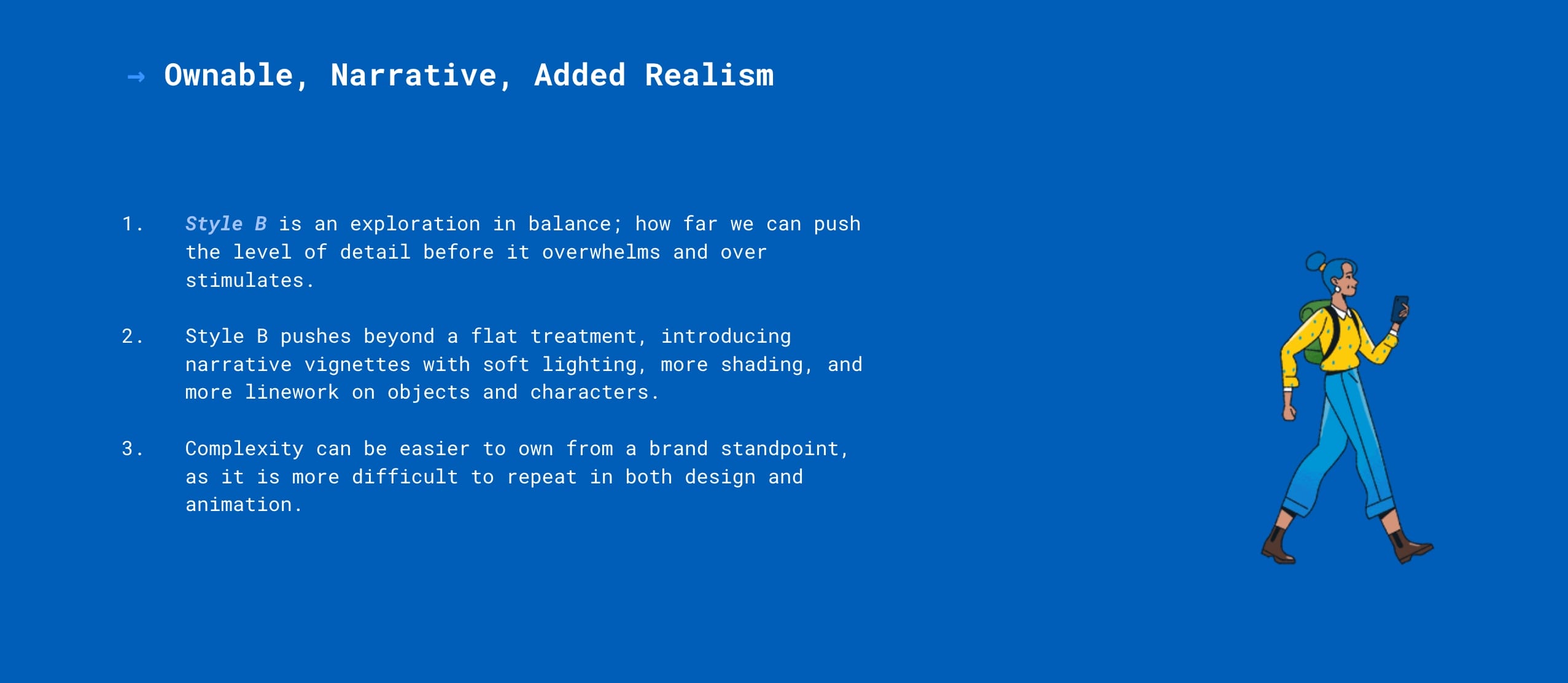 → Ownable, Narrative, Added Realism

1. Style B is an exploration in balance; how far we can push the level of detail before it overwhelms and over stimulates.

2. Style B pushes beyond a flat treatment, introducing narrative vignettes with soft lighting, more shading, and more linework on objects and characters.

3. Complexity can be easier to own from a brand standpoint, as it is more difficult to repeat in both design and animation.